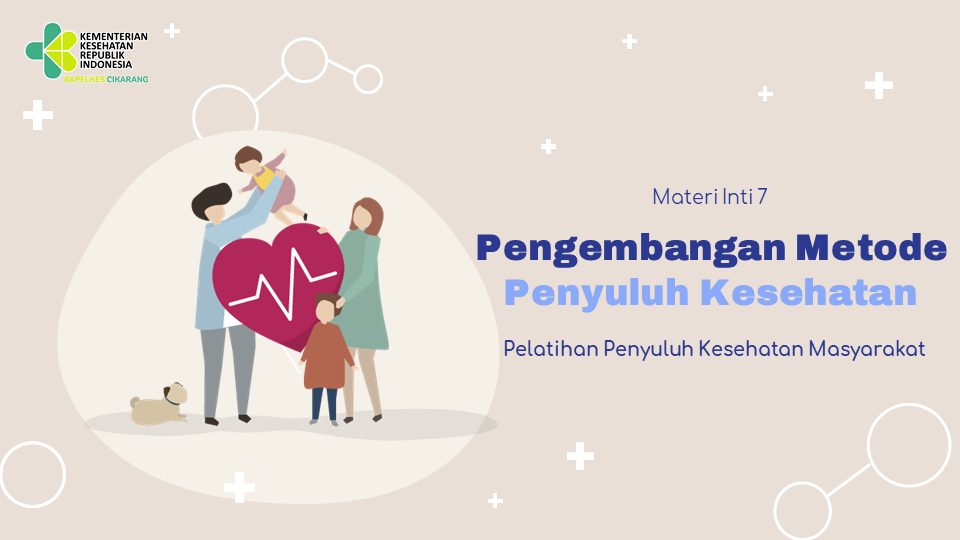 KEMENTERIAN KESEHATAN REPUBLIK INDONESIA
BAPELKES CIKARANG

Materi Inti 7

Pengembangan Metode Penyuluh Kesehatan

Pelatihan Penyuluh Kesehatan Masyarakat